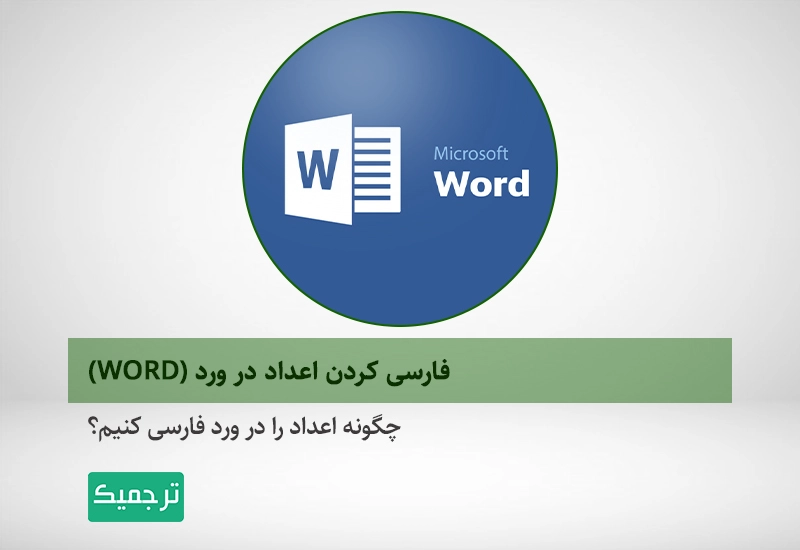 W

Microsoft
Word

فارسی کردن اعداد در ورد (WORD)

چگونه اعداد را در ورد فارسی کنیم؟

ترجمیک